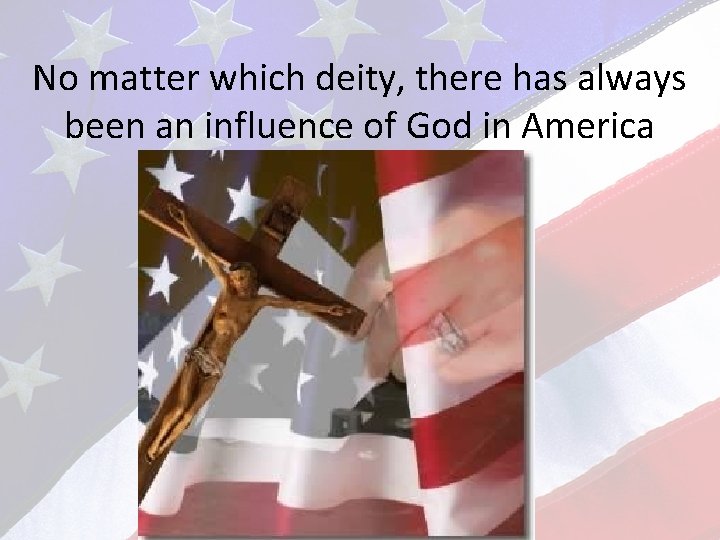 No matter which deity, there has always been an influence of God in America